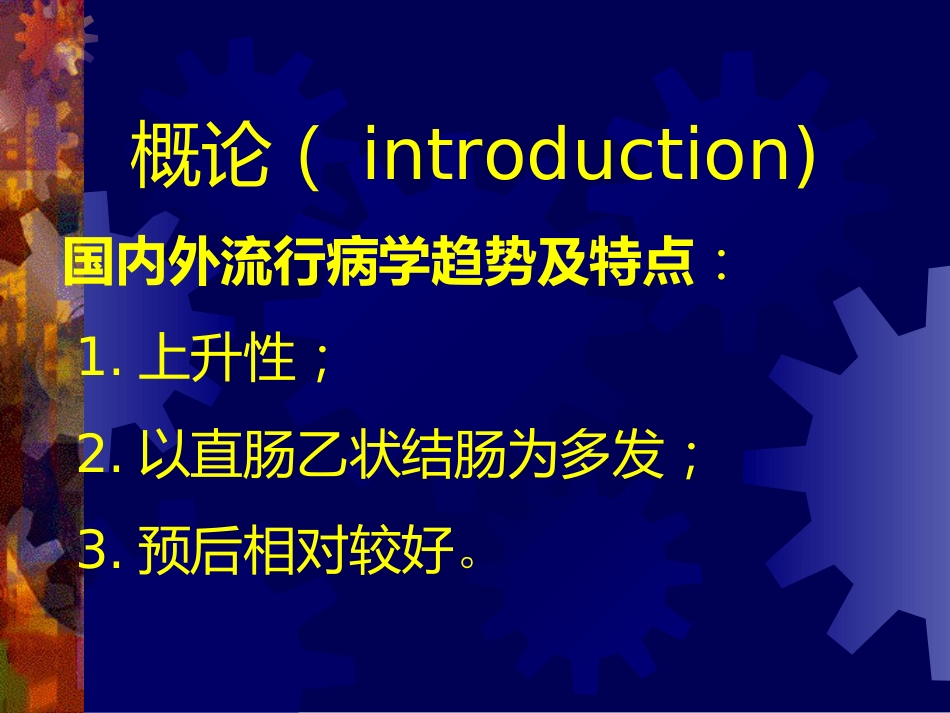 概论（ introduction)

国内外流行病学趋势及特点：

1. 上升性；

2. 以直肠乙状结肠为多发；

3. 预后相对较好。